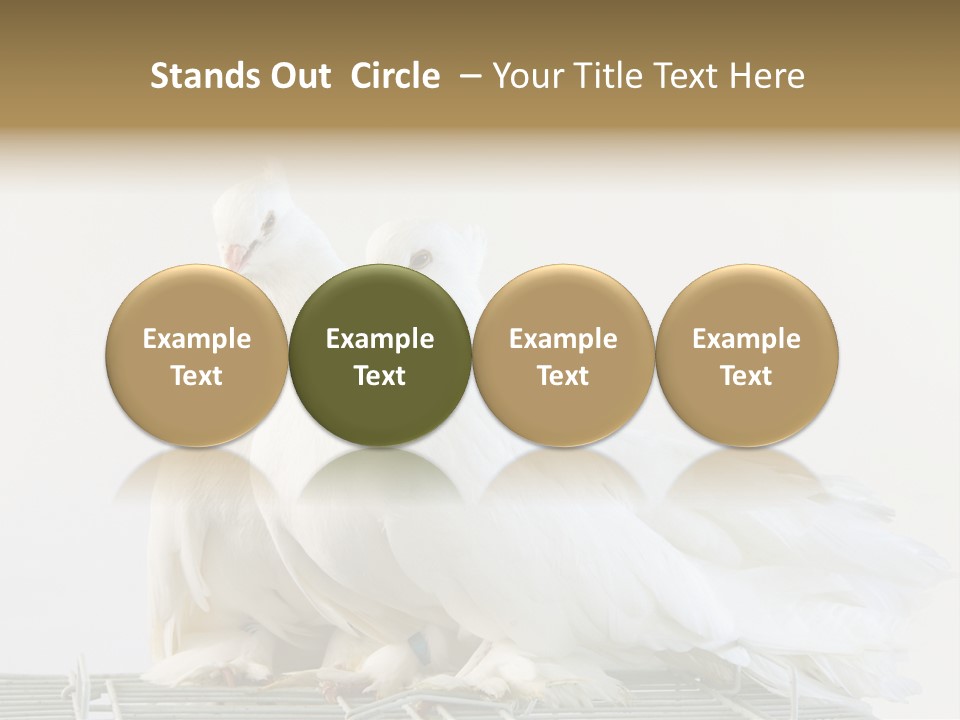 Stands Out Circle – Your Title Text Here

Example Text

Example Text

Example Text

Example Text